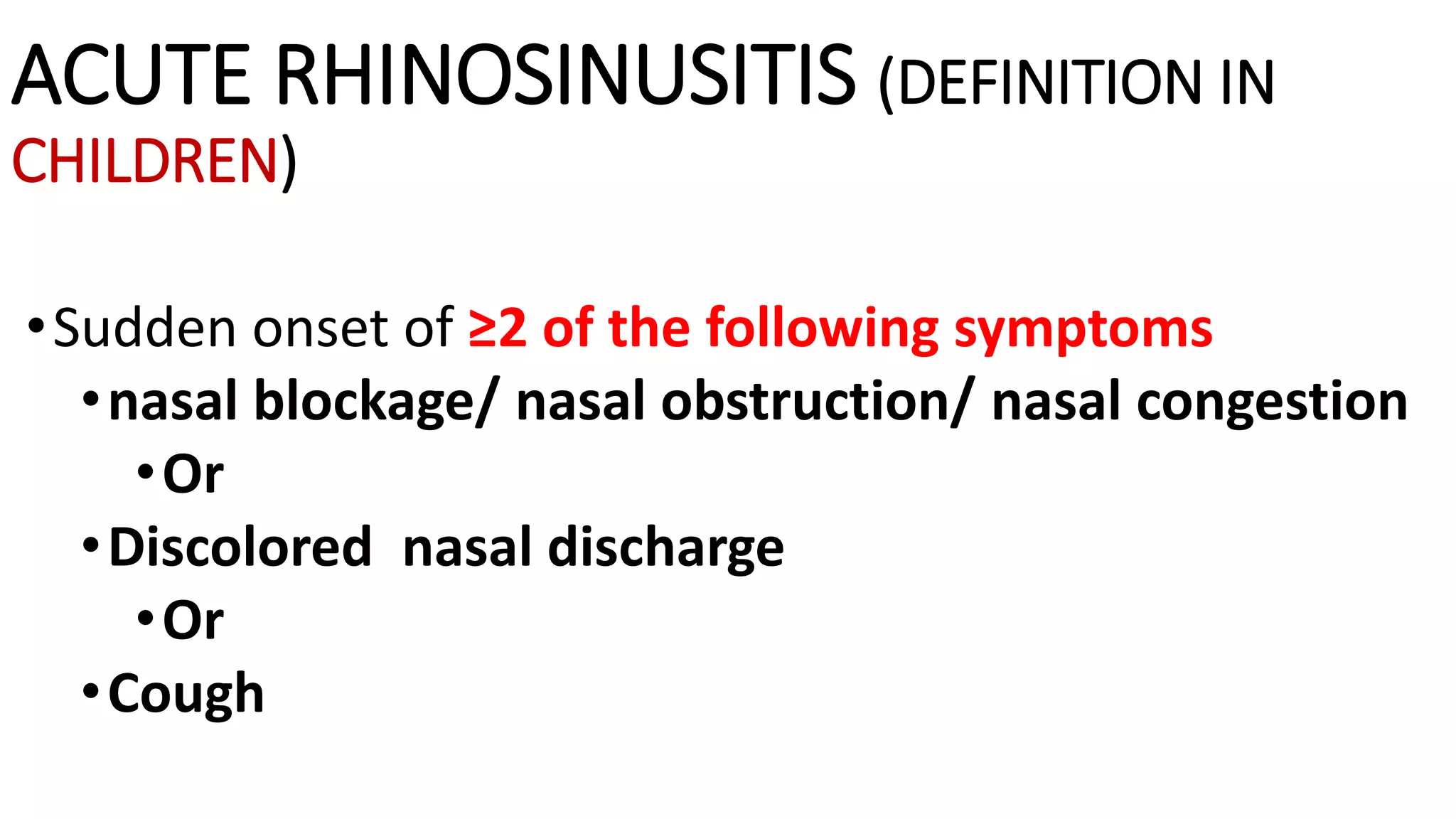 ACUTE RHINOSINUSITIS (DEFINITION IN CHILDREN)

• Sudden onset of ≥2 of the following symptoms
  • nasal blockage/ nasal obstruction/ nasal congestion
    • Or
  • Discolored nasal discharge
    • Or
  • Cough